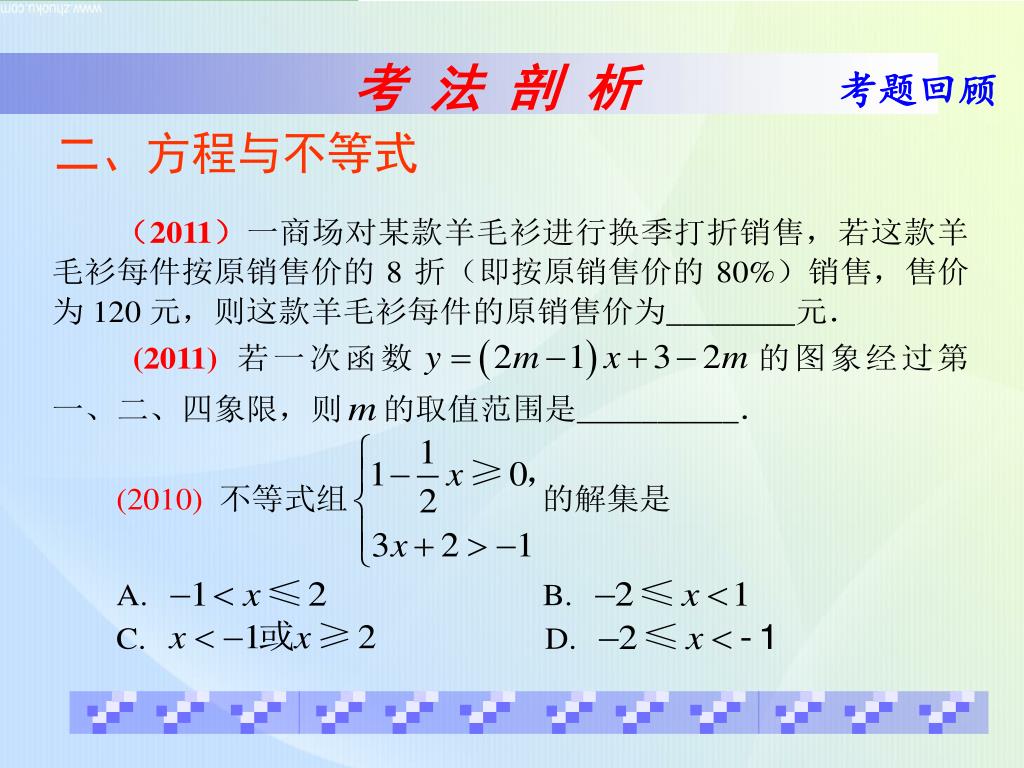 www.zhuoku.com

考 法 剖 析

考题回顾

二、方程与不等式

（2011）一商场对某款羊毛衫进行换季打折销售，若这款羊毛衫每件按原销售价的 8 折（即按原销售价的 80%）销售，售价为 120 元，则这款羊毛衫每件的原销售价为________元.

(2011) 若一次函数 $y=(2m-1)x+3-2m$ 的图象经过第一、二、四象限，则 $m$ 的取值范围是__________.

(2010) 不等式组 $\begin{cases} 1-\frac{1}{2}x \geqslant 0, \\ 3x+2>-1 \end{cases}$ 的解集是

A. $-1<x\leqslant 2$
B. $-2\leqslant x<1$
C. $x<-1$或$x\geqslant 2$
D. $-2\leqslant x<-1$